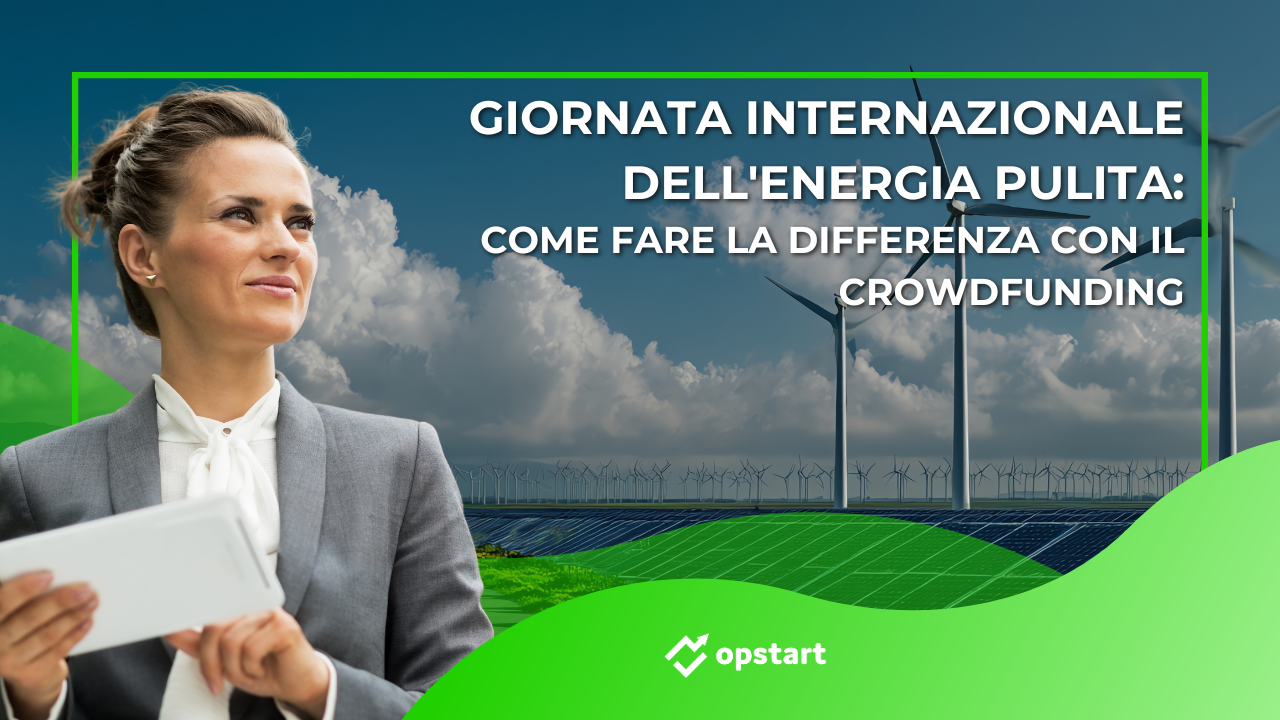 GIORNATA INTERNAZIONALE DELL'ENERGIA PULITA:

COME FARE LA DIFFERENZA CON IL CROWDFUNDING

opstart